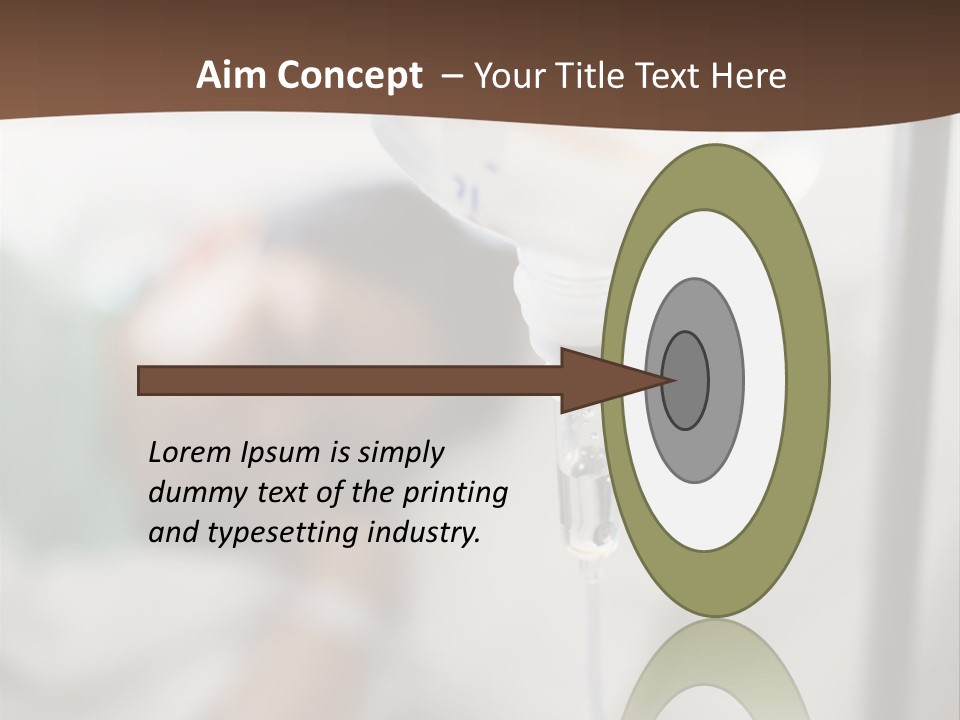 Aim Concept – Your Title Text Here

Lorem Ipsum is simply dummy text of the printing and typesetting industry.